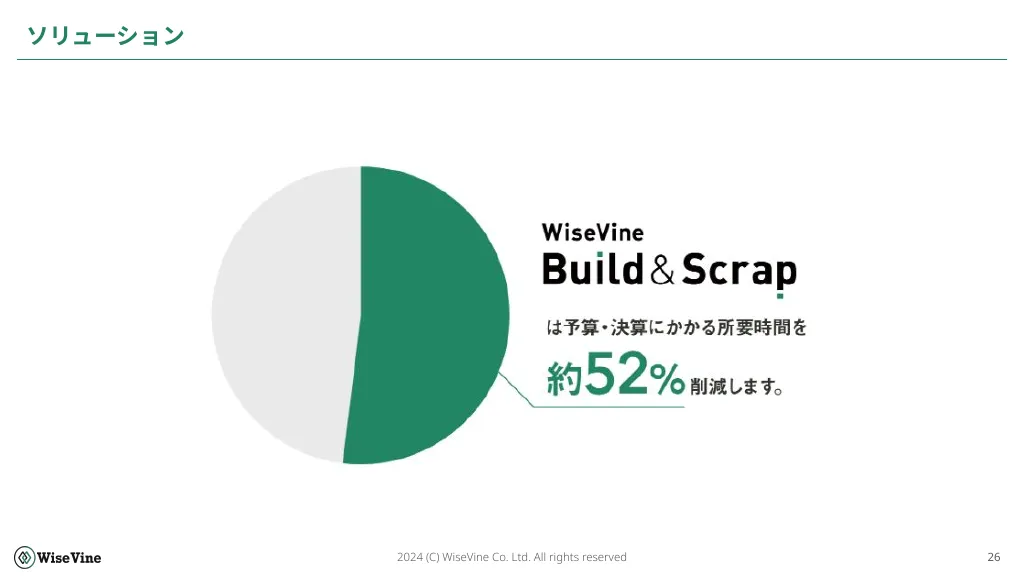 ソリューション

WiseVine
Build & Scrap

は予算・決算にかかる所要時間を

約52%削減します。

WiseVine

2024 (C) WiseVine Co. Ltd. All rights reserved

26